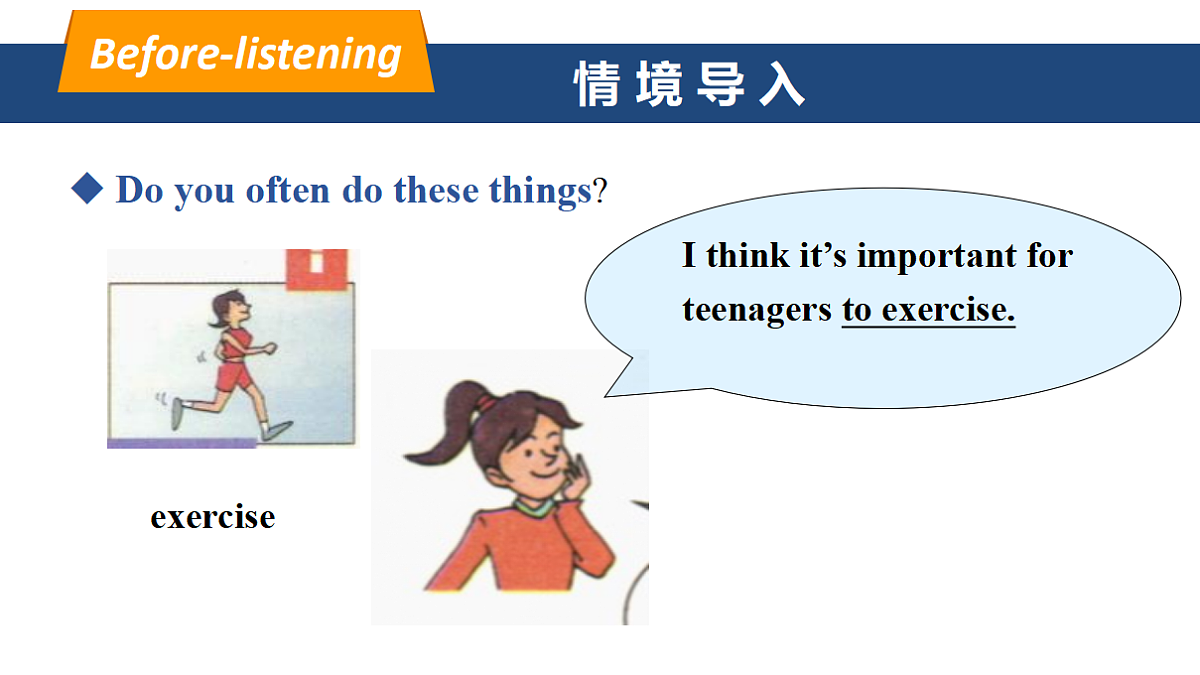 Before-listening

情境导入

◆ Do you often do these things?

I think it's important for teenagers to exercise.

exercise